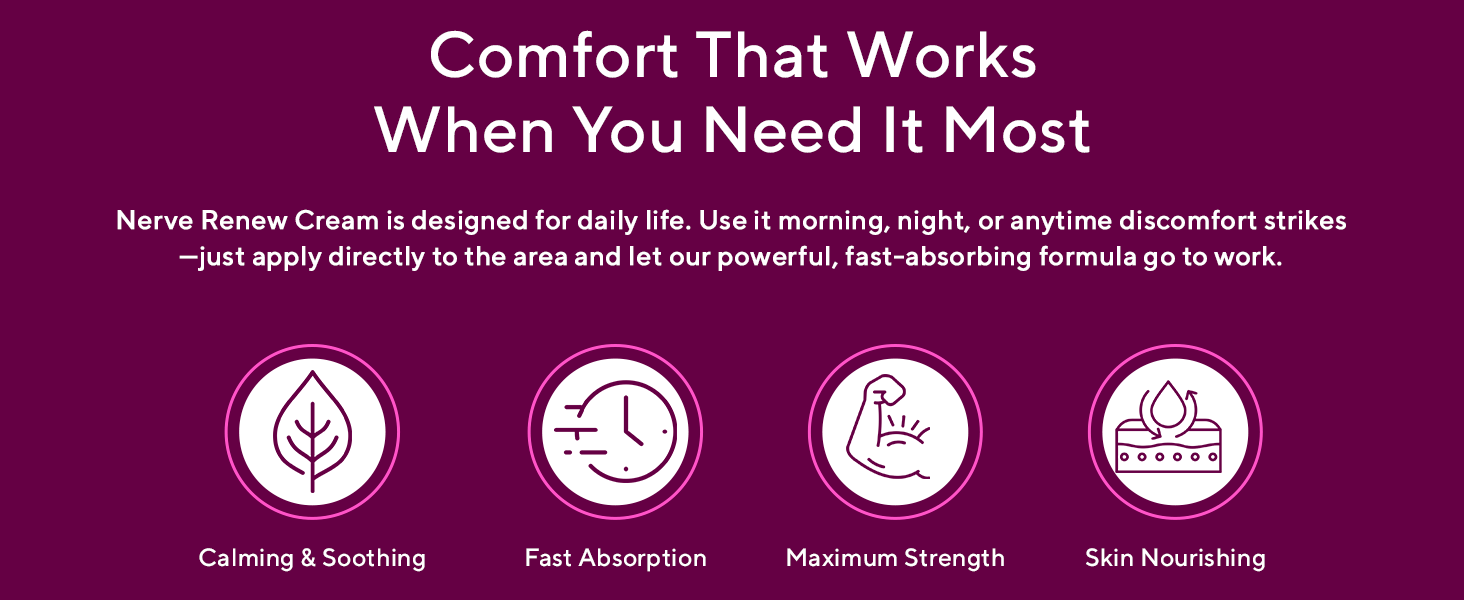 Comfort That Works
When You Need It Most

Nerve Renew Cream is designed for daily life. Use it morning, night, or anytime discomfort strikes—just apply directly to the area and let our powerful, fast-absorbing formula go to work.

Calming & Soothing

Fast Absorption

Maximum Strength

Skin Nourishing